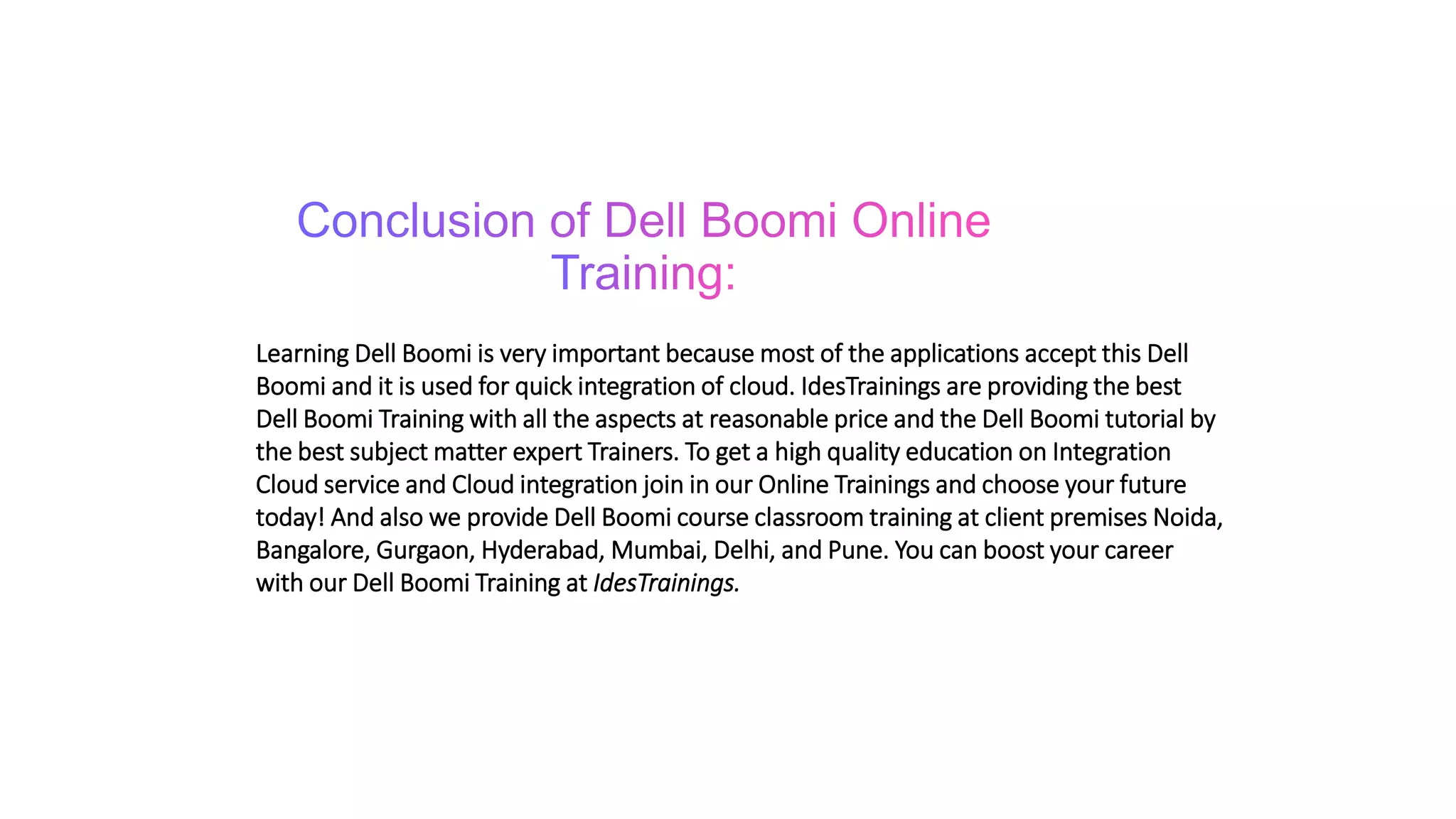 Conclusion of Dell Boomi Online Training:

Learning Dell Boomi is very important because most of the applications accept this Dell Boomi and it is used for quick integration of cloud. IdesTrainings are providing the best Dell Boomi Training with all the aspects at reasonable price and the Dell Boomi tutorial by the best subject matter expert Trainers. To get a high quality education on Integration Cloud service and Cloud integration join in our Online Trainings and choose your future today! And also we provide Dell Boomi course classroom training at client premises Noida, Bangalore, Gurgaon, Hyderabad, Mumbai, Delhi, and Pune. You can boost your career with our Dell Boomi Training at IdesTrainings.